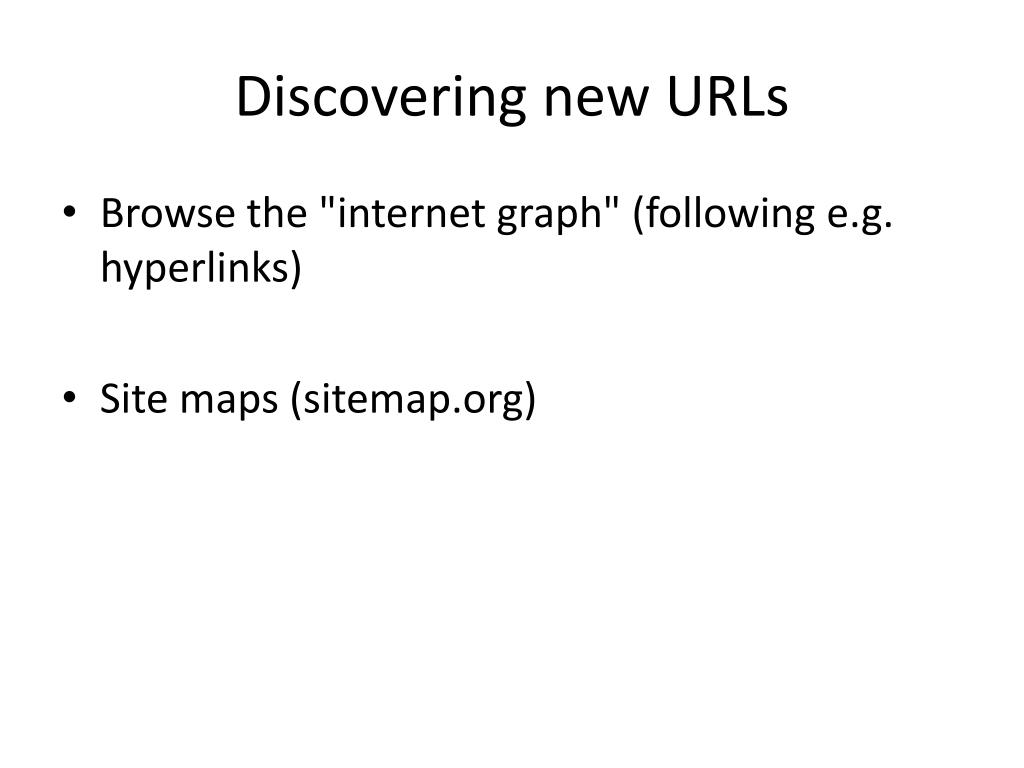 Discovering new URLs

• Browse the "internet graph" (following e.g. hyperlinks)

• Site maps (sitemap.org)